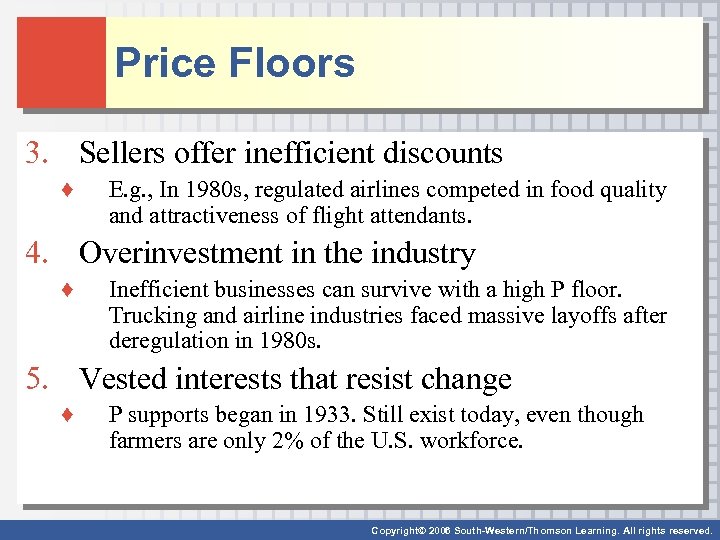 Price Floors

3. Sellers offer inefficient discounts

♦ E.g., In 1980s, regulated airlines competed in food quality and attractiveness of flight attendants.

4. Overinvestment in the industry

♦ Inefficient businesses can survive with a high P floor. Trucking and airline industries faced massive layoffs after deregulation in 1980s.

5. Vested interests that resist change

♦ P supports began in 1933. Still exist today, even though farmers are only 2% of the U.S. workforce.

Copyright© 2006 South-Western/Thomson Learning. All rights reserved.